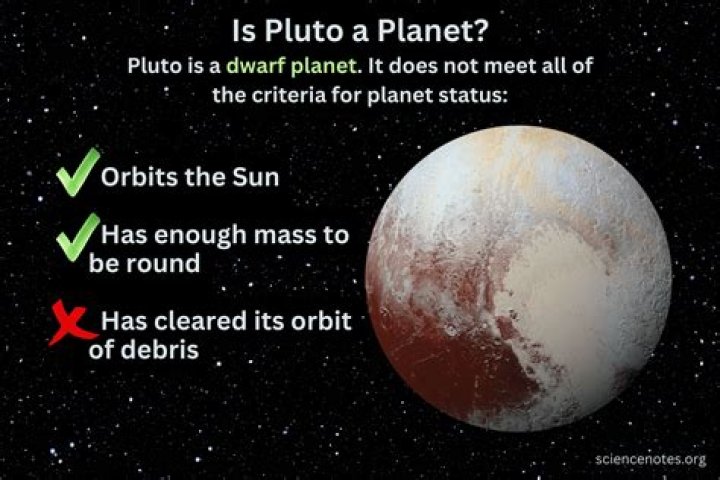 Is Pluto a Planet?

Pluto is a dwarf planet. It does not meet all of the criteria for planet status:

Orbits the Sun

Has enough mass to be round

Has cleared its orbit of debris

sciencenotes.org